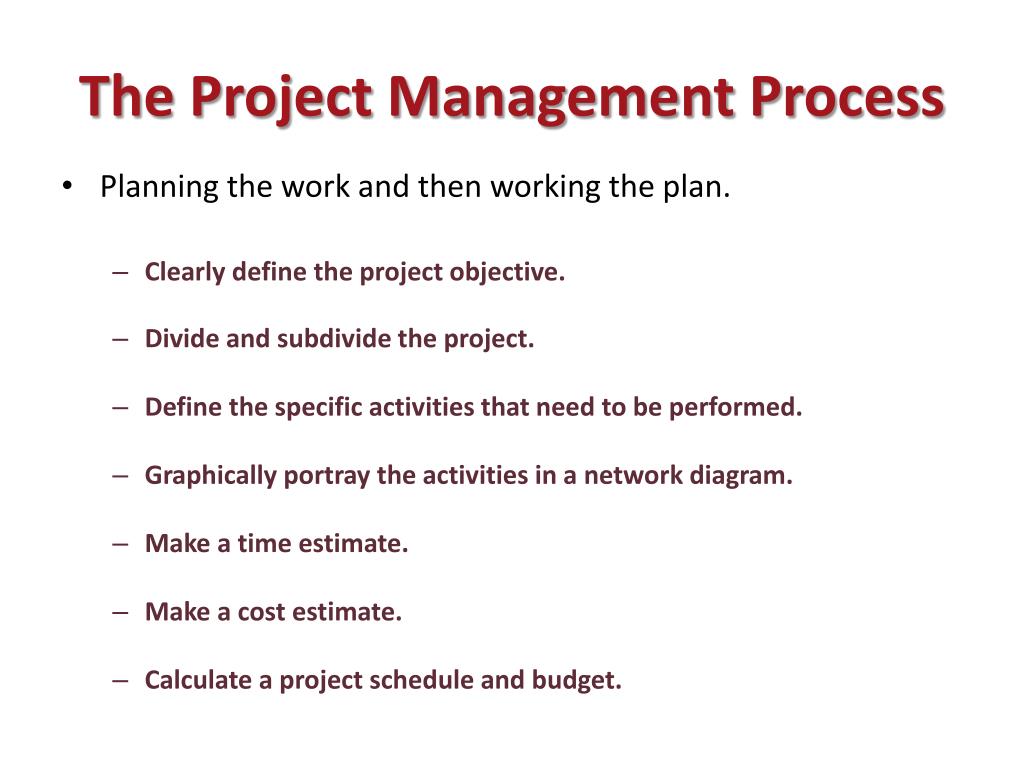 The Project Management Process

• Planning the work and then working the plan.

– Clearly define the project objective.

– Divide and subdivide the project.

– Define the specific activities that need to be performed.

– Graphically portray the activities in a network diagram.

– Make a time estimate.

– Make a cost estimate.

– Calculate a project schedule and budget.